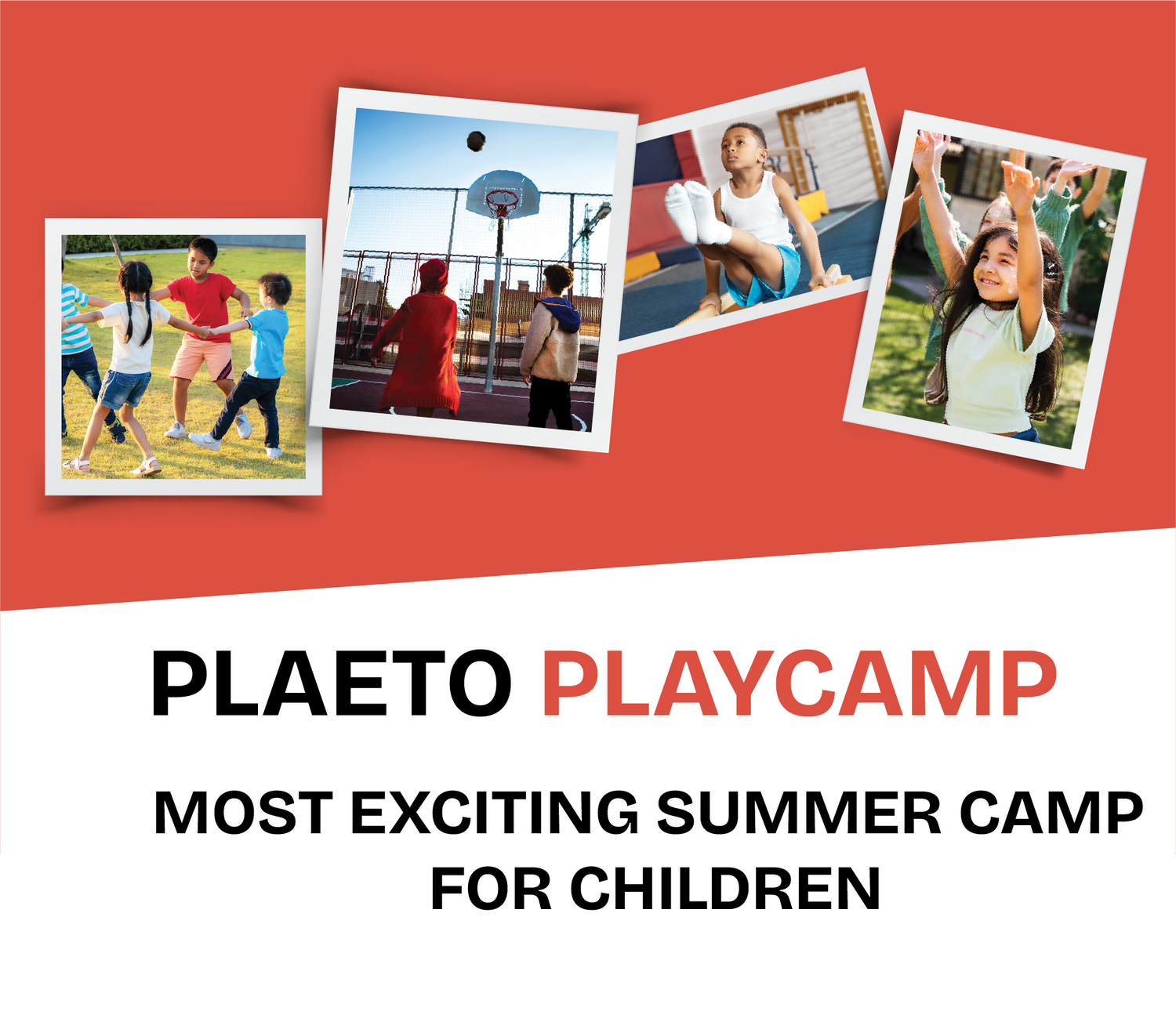 PLAETO PLAYCAMP

MOST EXCITING SUMMER CAMP FOR CHILDREN